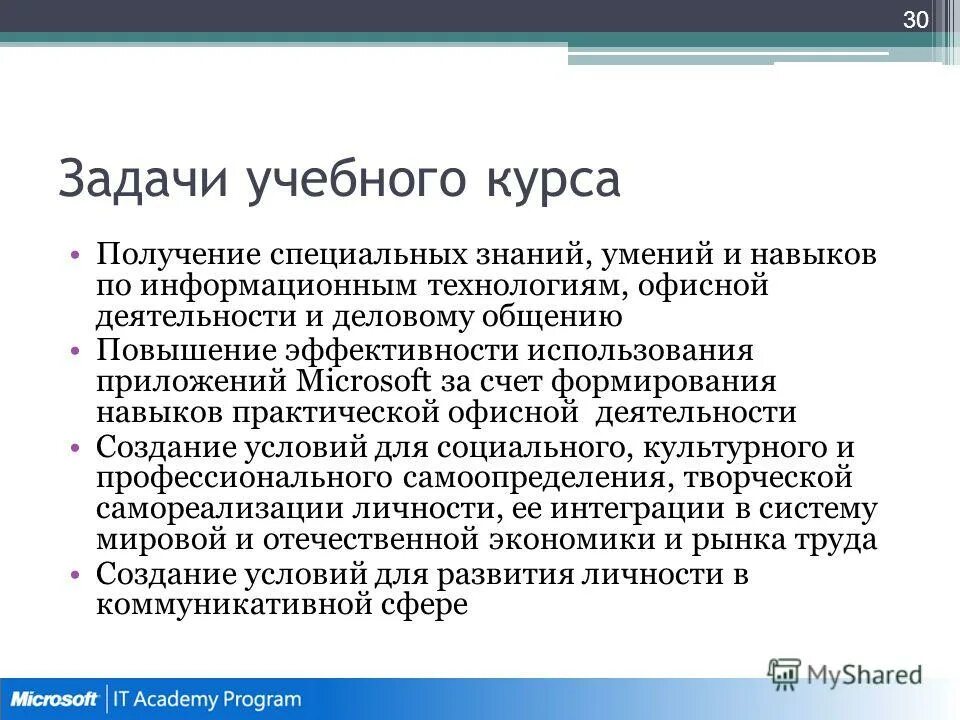 30

Задачи учебного курса

• Получение специальных знаний, умений и навыков по информационным технологиям, офисной деятельности и деловому общению
• Повышение эффективности использования приложений Microsoft за счет формирования навыков практической офисной деятельности
• Создание условий для социального, культурного и профессионального самоопределения, творческой самореализации личности, ее интеграции в систему мировой и отечественной экономики и рынка труда
• Создание условий для развития личности в коммуникативной сфере

MyShared

Microsoft | IT Academy Program